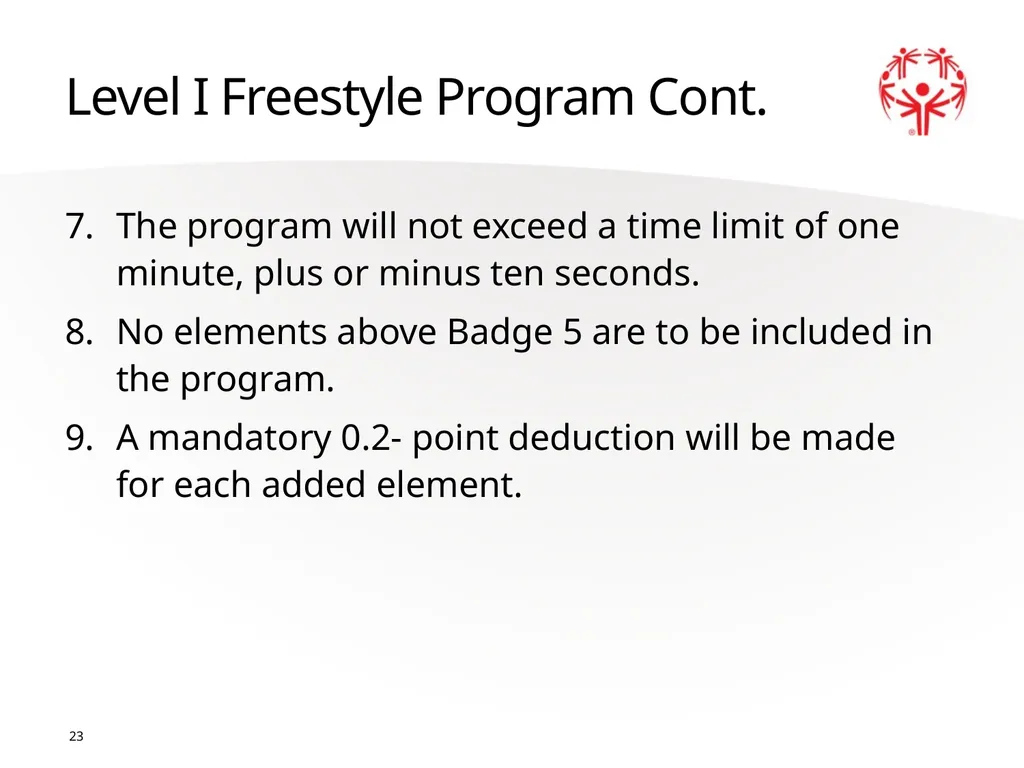 Level I Freestyle Program Cont.

7. The program will not exceed a time limit of one minute, plus or minus ten seconds.

8. No elements above Badge 5 are to be included in the program.

9. A mandatory 0.2- point deduction will be made for each added element.

23